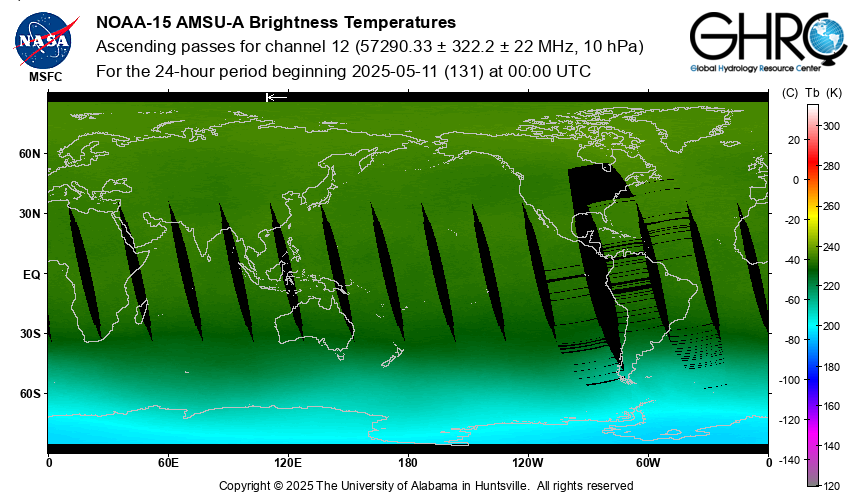 NASA
MSFC

NOAA-15 AMSU-A Brightness Temperatures
Ascending passes for channel 12 (57290.33 ± 322.2 ± 22 MHz, 10 hPa)
For the 24-hour period beginning 2025-05-11 (131) at 00:00 UTC

GHRC
Global Hydrology Resource Center

60N
30N
EQ
30S
60S

0
60E
120E
180
120W
60W
0

(C) Tb (K)
20
0
-20
-40
-60
-80
-100
-120
-140
300
280
260
240
220
200
180
160
140
120

Copyright © 2025 The University of Alabama in Huntsville. All rights reserved